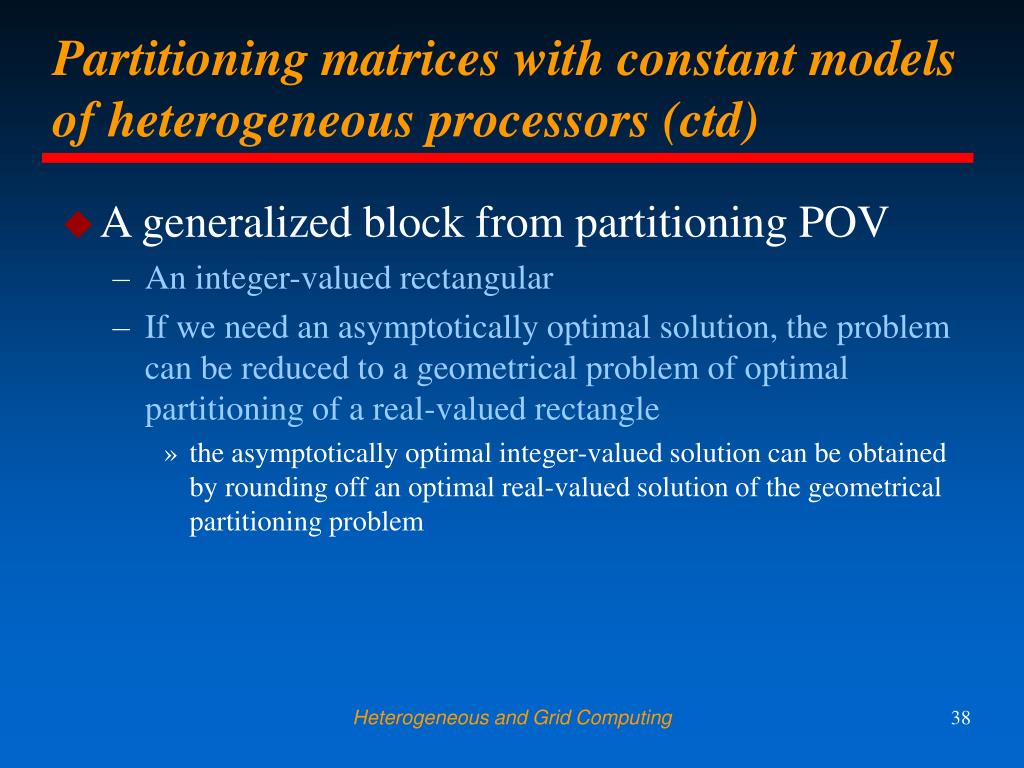 Partitioning matrices with constant models of heterogeneous processors (ctd)

A generalized block from partitioning POV

– An integer-valued rectangular

– If we need an asymptotically optimal solution, the problem can be reduced to a geometrical problem of optimal partitioning of a real-valued rectangle

» the asymptotically optimal integer-valued solution can be obtained by rounding off an optimal real-valued solution of the geometrical partitioning problem

Heterogeneous and Grid Computing

38